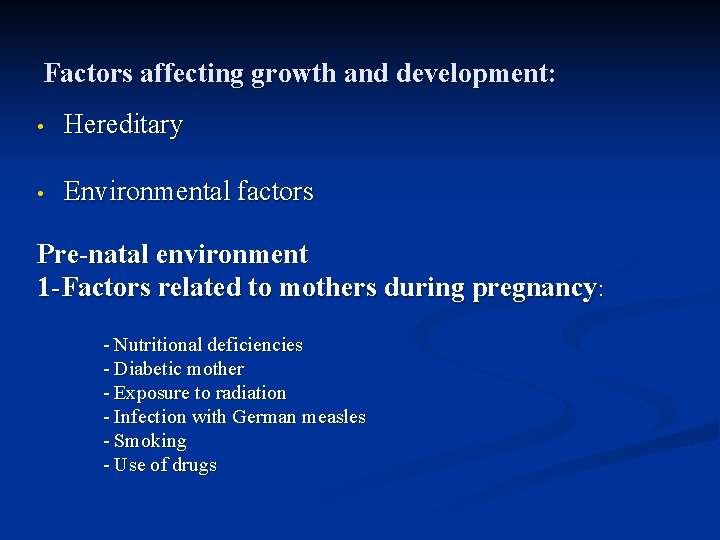 Factors affecting growth and development:

• Hereditary

• Environmental factors

Pre-natal environment
1-Factors related to mothers during pregnancy:

- Nutritional deficiencies
- Diabetic mother
- Exposure to radiation
- Infection with German measles
- Smoking
- Use of drugs